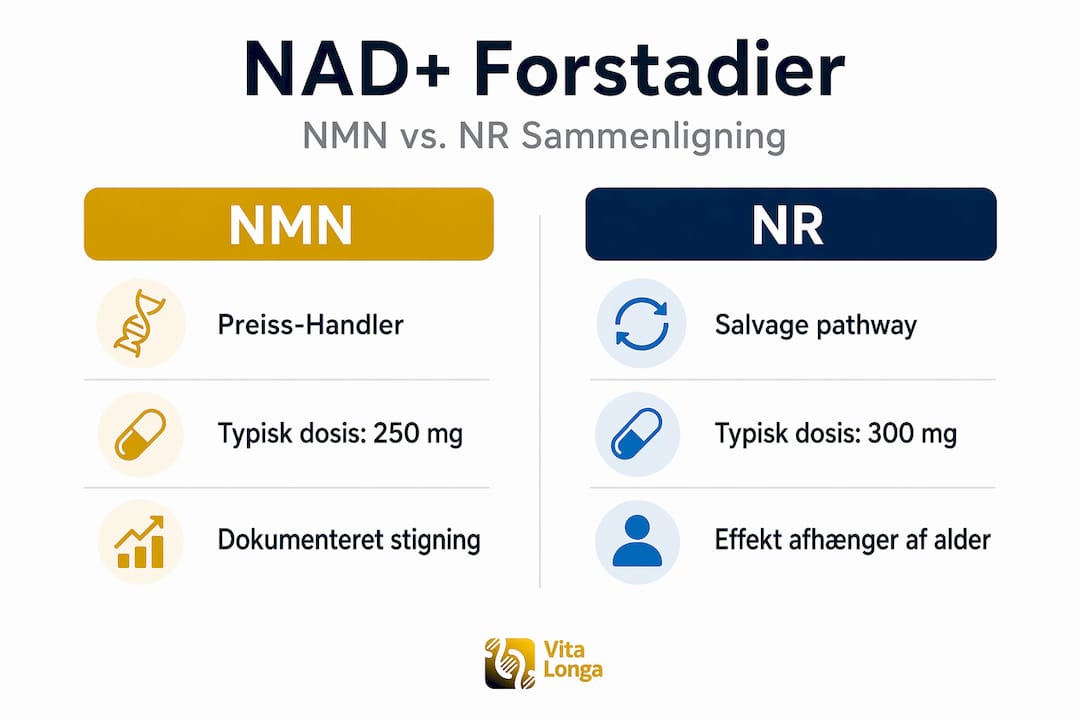 NAD+ Forstadier

NMN vs. NR Sammenligning

NMN

Preiss-Handler

Typisk dosis: 250 mg

Dokumenteret stigning

NR

Salvage pathway

Typisk dosis: 300 mg

Effekt afhænger af alder

Vita Longa